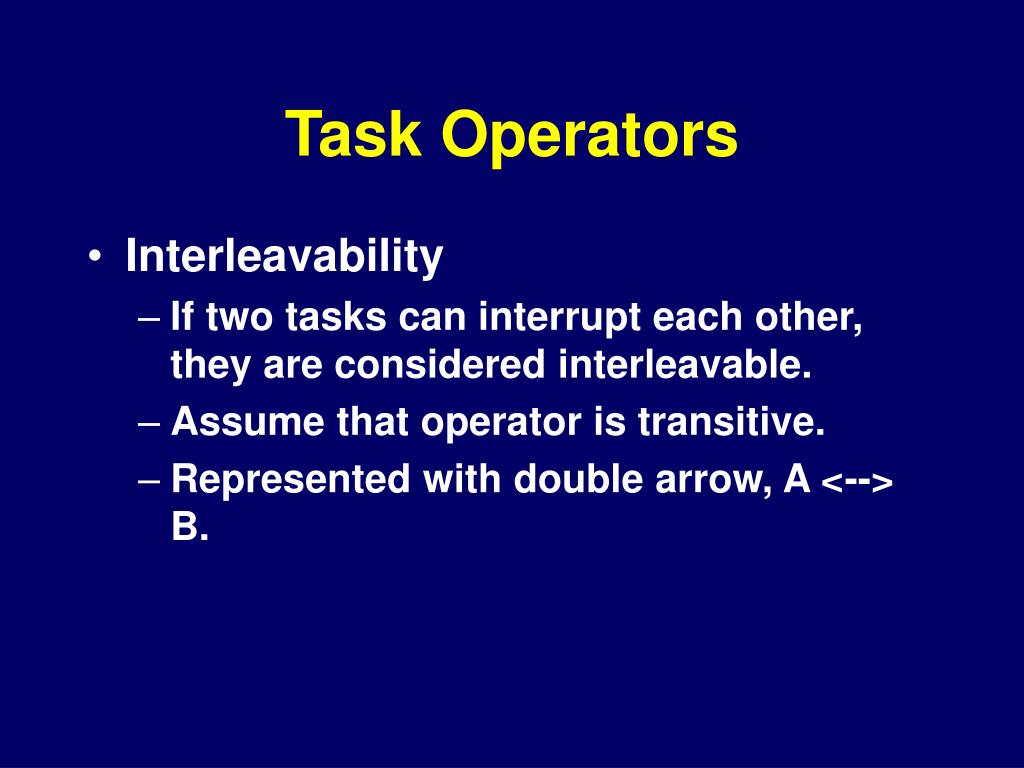 Task Operators

• Interleavability
– If two tasks can interrupt each other, they are considered interleavable.
– Assume that operator is transitive.
– Represented with double arrow, A <--> B.